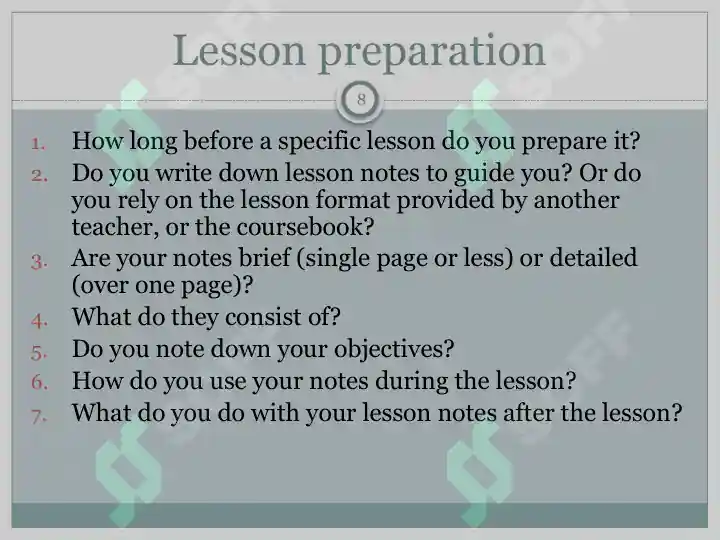 Lesson preparation

8

1. How long before a specific lesson do you prepare it?
2. Do you write down lesson notes to guide you? Or do you rely on the lesson format provided by another teacher, or the coursebook?
3. Are your notes brief (single page or less) or detailed (over one page)?
4. What do they consist of?
5. Do you note down your objectives?
6. How do you use your notes during the lesson?
7. What do you do with your lesson notes after the lesson?